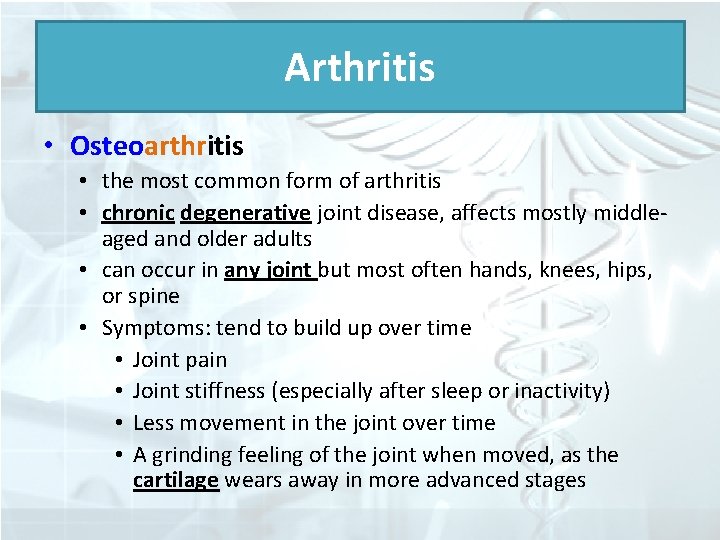 Arthritis

• Osteoarthritis
  • the most common form of arthritis
  • chronic degenerative joint disease, affects mostly middle-aged and older adults
  • can occur in any joint but most often hands, knees, hips, or spine
  • Symptoms: tend to build up over time
    • Joint pain
    • Joint stiffness (especially after sleep or inactivity)
    • Less movement in the joint over time
    • A grinding feeling of the joint when moved, as the cartilage wears away in more advanced stages